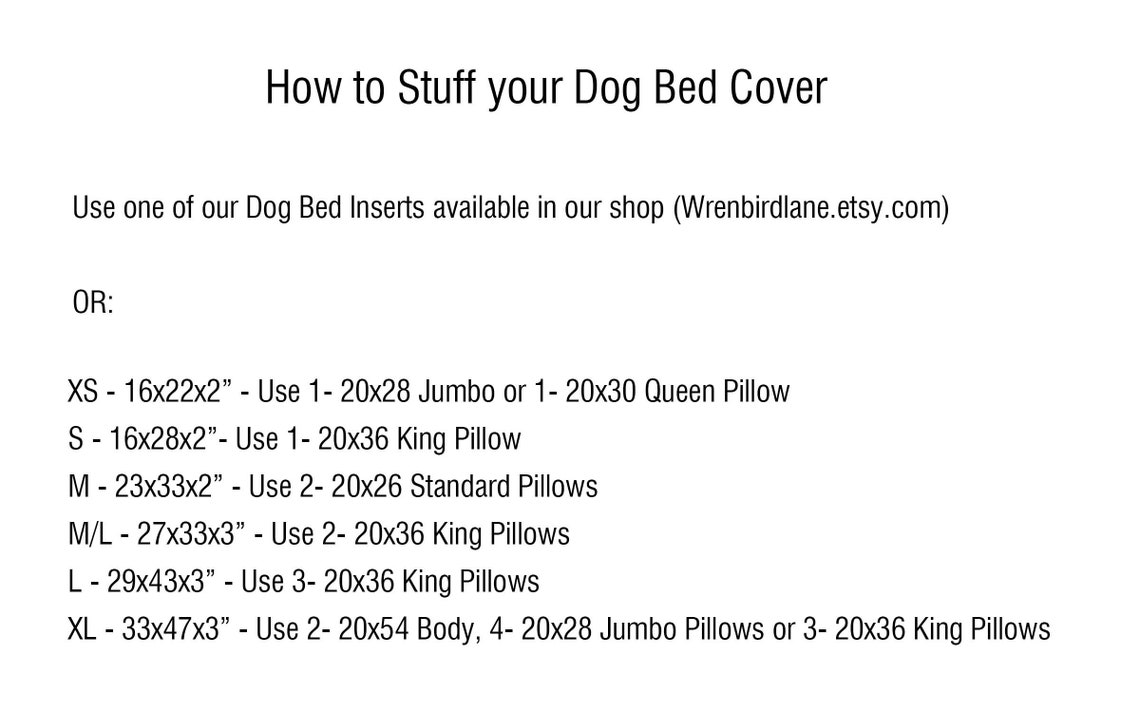 How to Stuff your Dog Bed Cover

Use one of our Dog Bed Inserts available in our shop (Wrenbirdlane.etsy.com)

OR:

XS - 16x22x2” - Use 1- 20x28 Jumbo or 1- 20x30 Queen Pillow
S - 16x28x2”- Use 1- 20x36 King Pillow
M - 23x33x2” - Use 2- 20x26 Standard Pillows
M/L - 27x33x3” - Use 2- 20x36 King Pillows
L - 29x43x3” - Use 3- 20x36 King Pillows
XL - 33x47x3” - Use 2- 20x54 Body, 4- 20x28 Jumbo Pillows or 3- 20x36 King Pillows